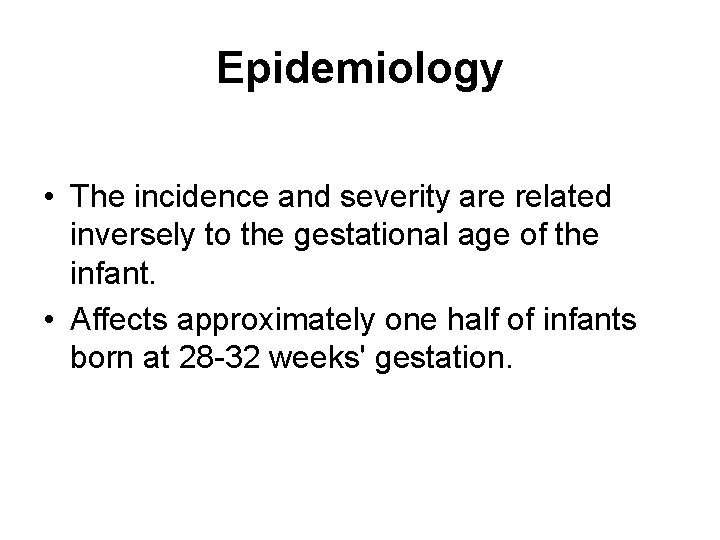 Epidemiology

• The incidence and severity are related inversely to the gestational age of the infant.

• Affects approximately one half of infants born at 28-32 weeks' gestation.